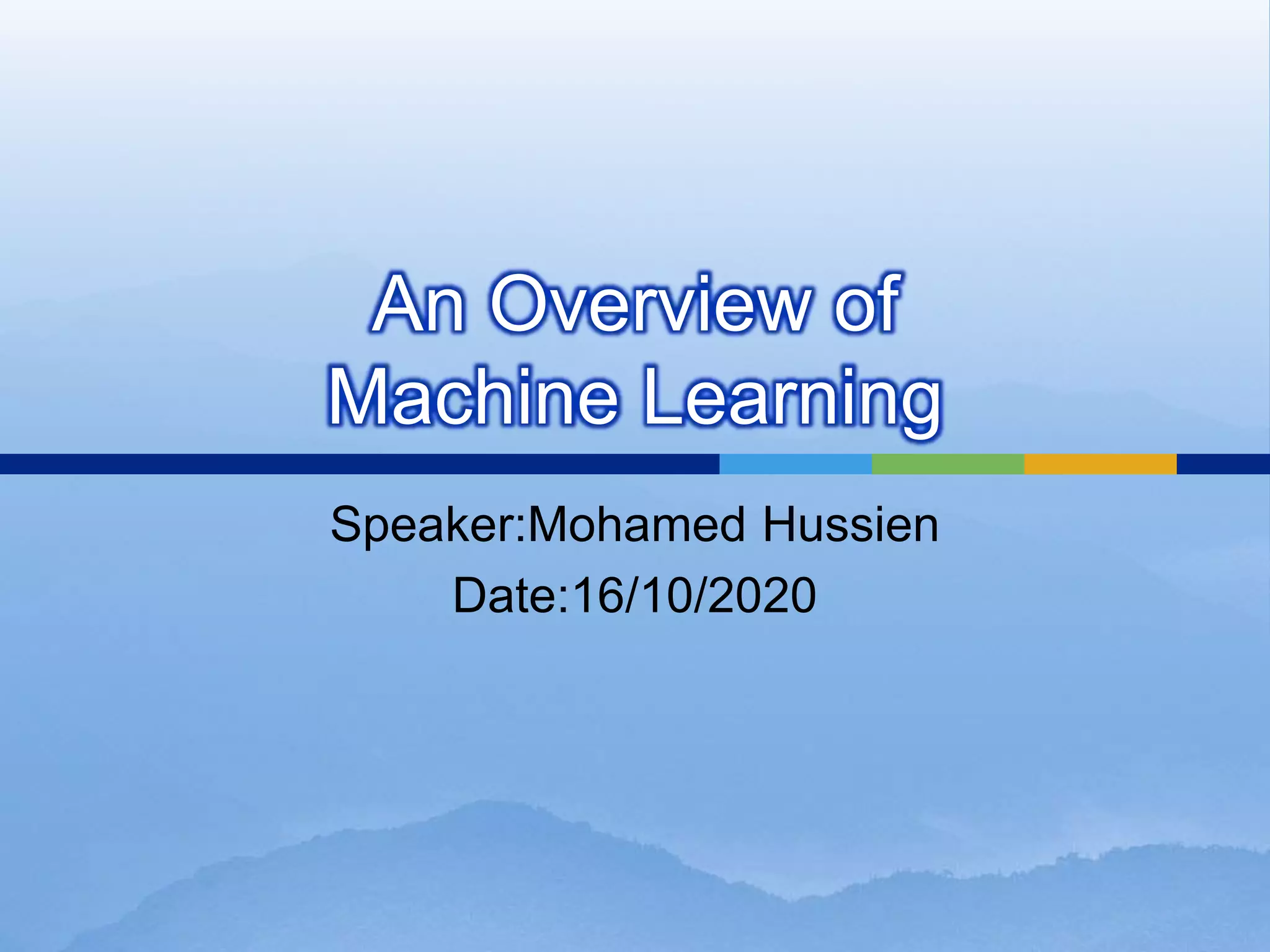 An Overview of Machine Learning

Speaker:Mohamed Hussien

Date:16/10/2020